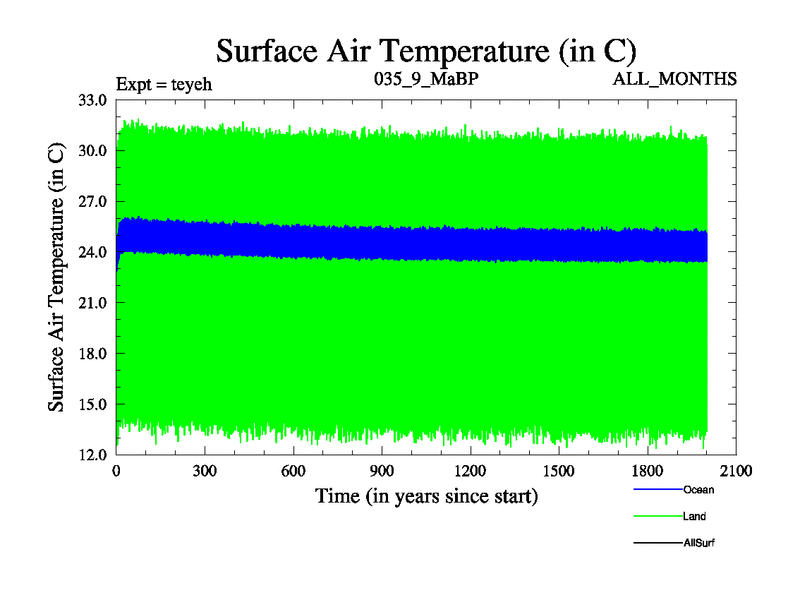 Surface Air Temperature (in C)

Expt = teyeh

035_9_MaBP

ALL_MONTHS

Surface Air Temperature (in C)

33.0
30.0
27.0
24.0
21.0
18.0
15.0
12.0

0 300 600 900 1200 1500 1800 2100

Time (in years since start)

Ocean
Land
AllSurf